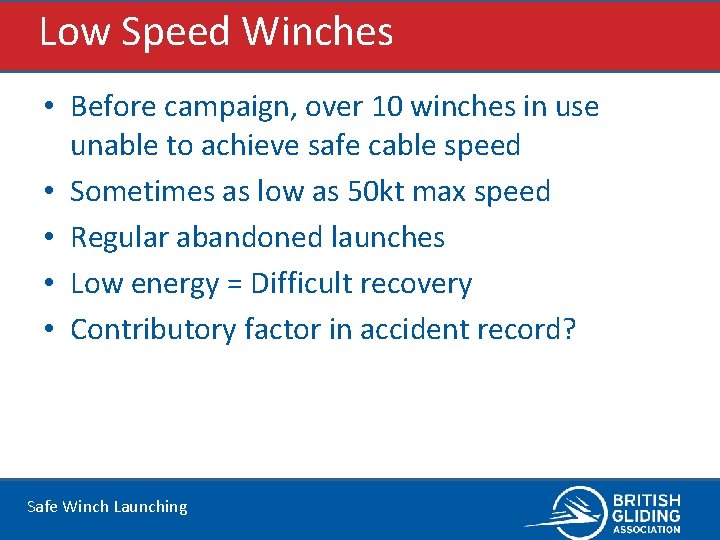 Low Speed Winches

• Before campaign, over 10 winches in use unable to achieve safe cable speed
• Sometimes as low as 50kt max speed
• Regular abandoned launches
• Low energy = Difficult recovery
• Contributory factor in accident record?

Safe Winch Launching

BRITISH GLIDING ASSOCIATION